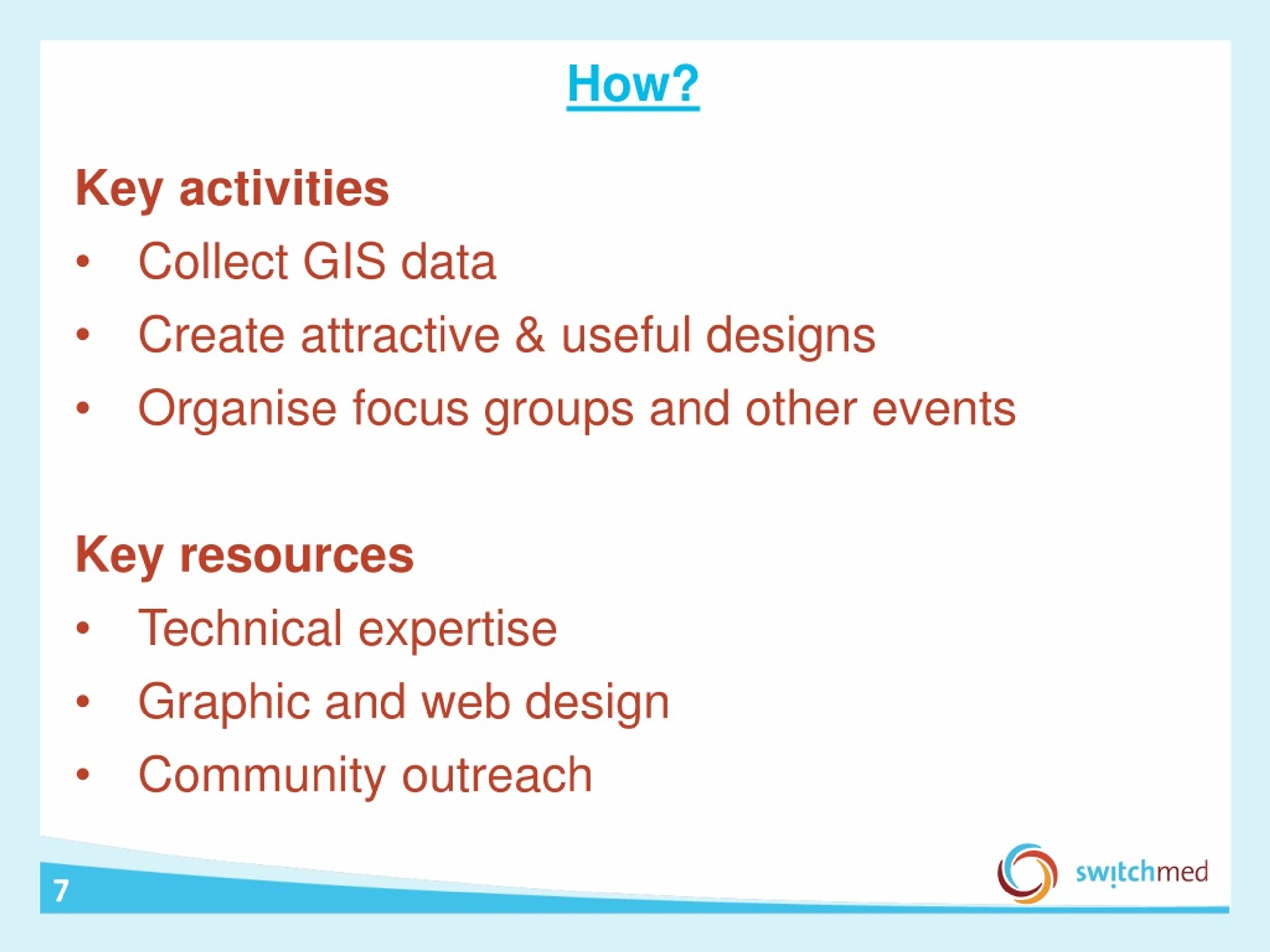 How?

Key activities
• Collect GIS data
• Create attractive & useful designs
• Organise focus groups and other events

Key resources
• Technical expertise
• Graphic and web design
• Community outreach

7

switchmed